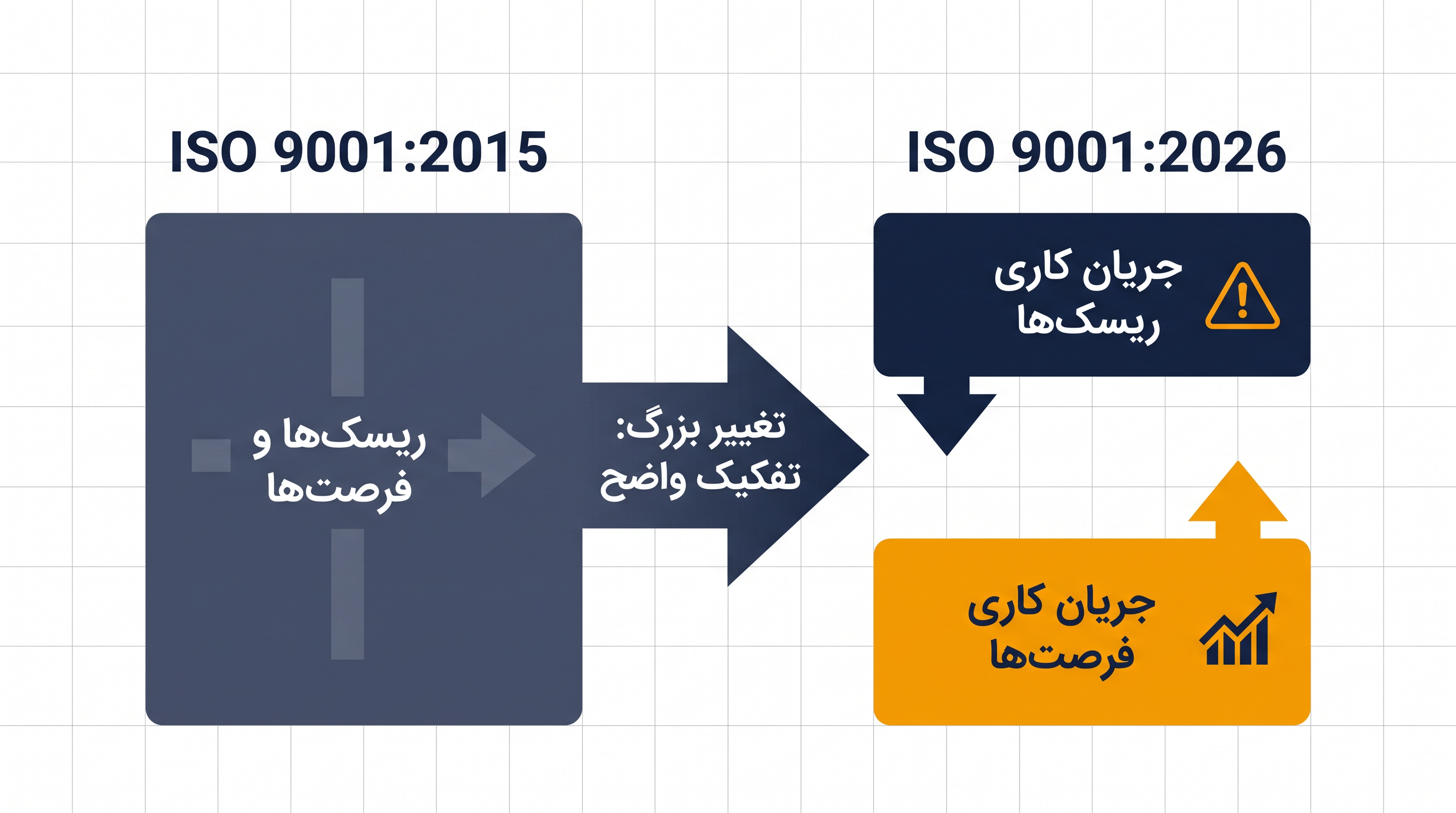 ISO 9001:2015

ریسک‌ها و
فرصت‌ها

تغییر بزرگ:
تفکیک واضح

ISO 9001:2026

جریان کاری
ریسک‌ها

جریان کاری
فرصت‌ها